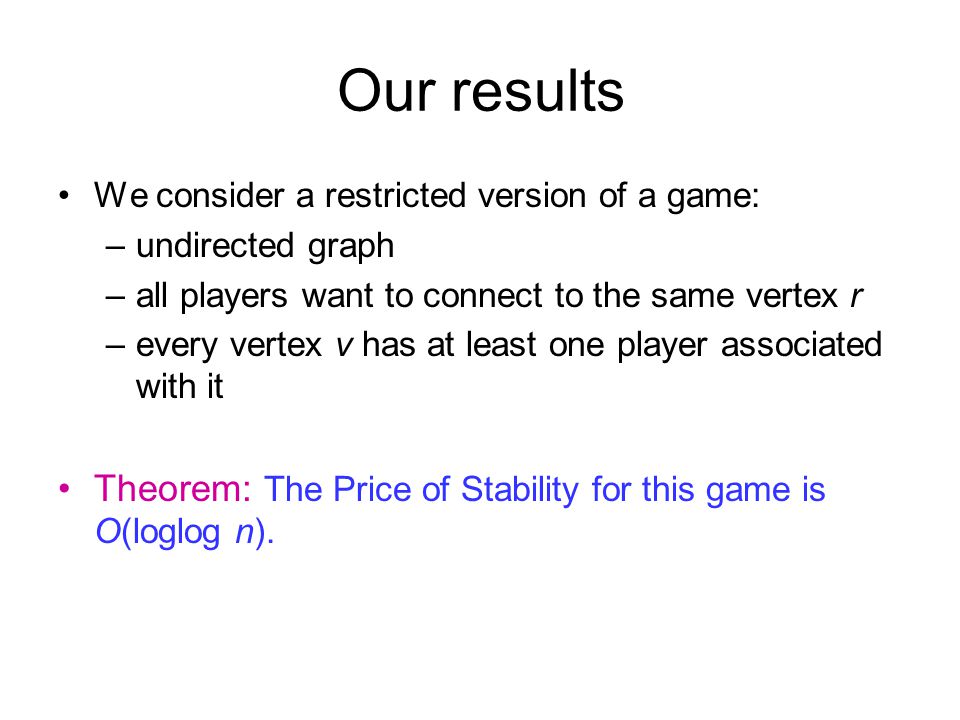 Our results

• We consider a restricted version of a game:
– undirected graph
– all players want to connect to the same vertex $r$
– every vertex $v$ has at least one player associated with it

• Theorem: The Price of Stability for this game is $O(\log\log n)$.